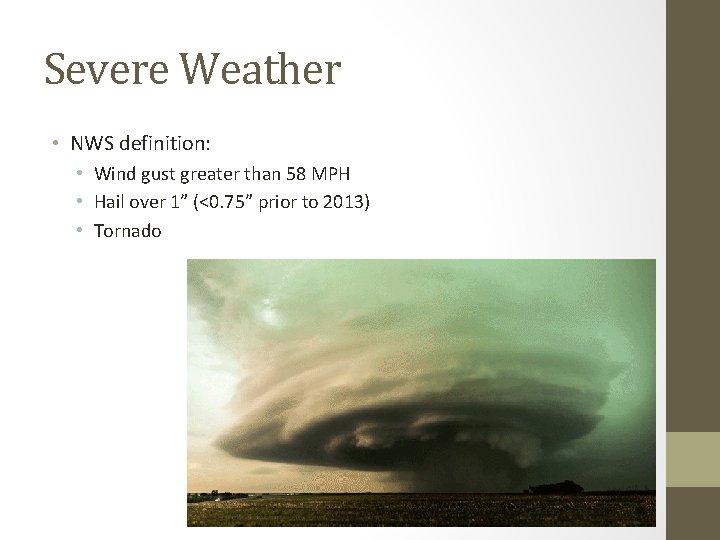 Severe Weather

• NWS definition:
  • Wind gust greater than 58 MPH
  • Hail over 1" (<0.75" prior to 2013)
  • Tornado